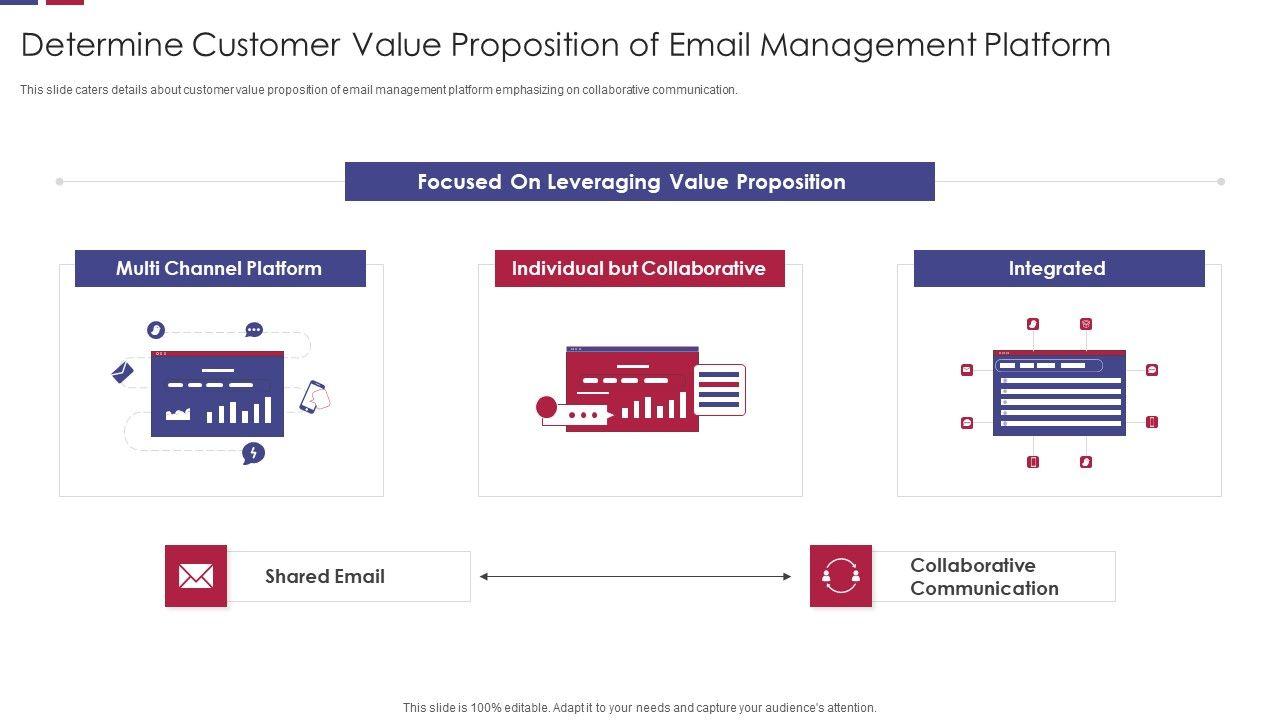 Determine Customer Value Proposition of Email Management Platform

This slide caters details about customer value proposition of email management platform emphasizing on collaborative communication.

Focused On Leveraging Value Proposition

Multi Channel Platform

Individual but Collaborative

Integrated

Shared Email

Collaborative Communication

This slide is 100% editable. Adapt it to your needs and capture your audience's attention.